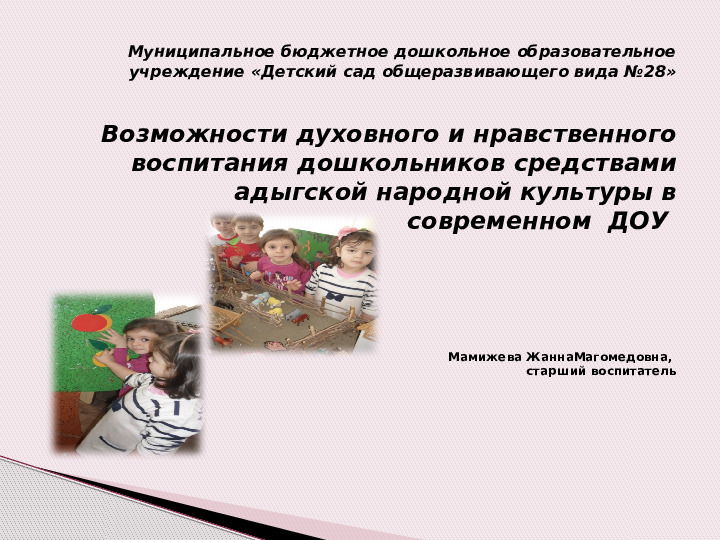 Муниципальное бюджетное дошкольное образовательное учреждение «Детский сад общеразвивающего вида №28»

Возможности духовного и нравственного воспитания дошкольников средствами адыгской народной культуры в современном ДОУ

Мамижева ЖаннаМагомедовна,
старший воспитатель